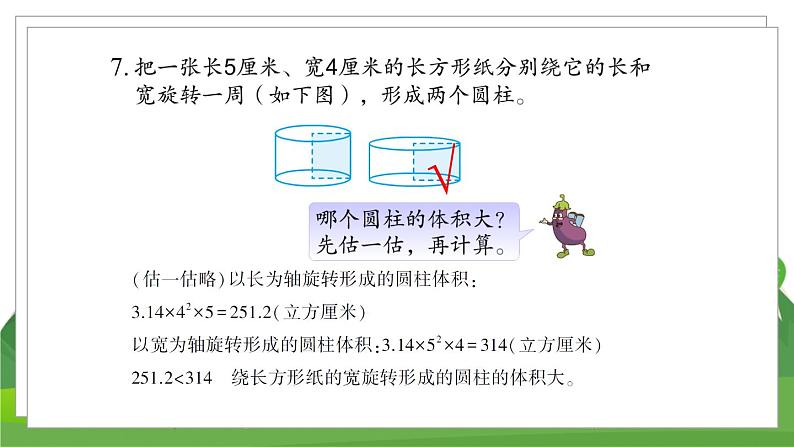 7. 把一张长5厘米、宽4厘米的长方形纸分别绕它的长和宽旋转一周（如下图），形成两个圆柱。

哪个圆柱的体积大？先估一估，再计算。

(估一估略)以长为轴旋转形成的圆柱体积：

$3.14\times4^2\times5=251.2$(立方厘米)

以宽为轴旋转形成的圆柱体积：$3.14\times5^2\times4=314$(立方厘米)

$251.2<314$ 绕长方形纸的宽旋转形成的圆柱的体积大。